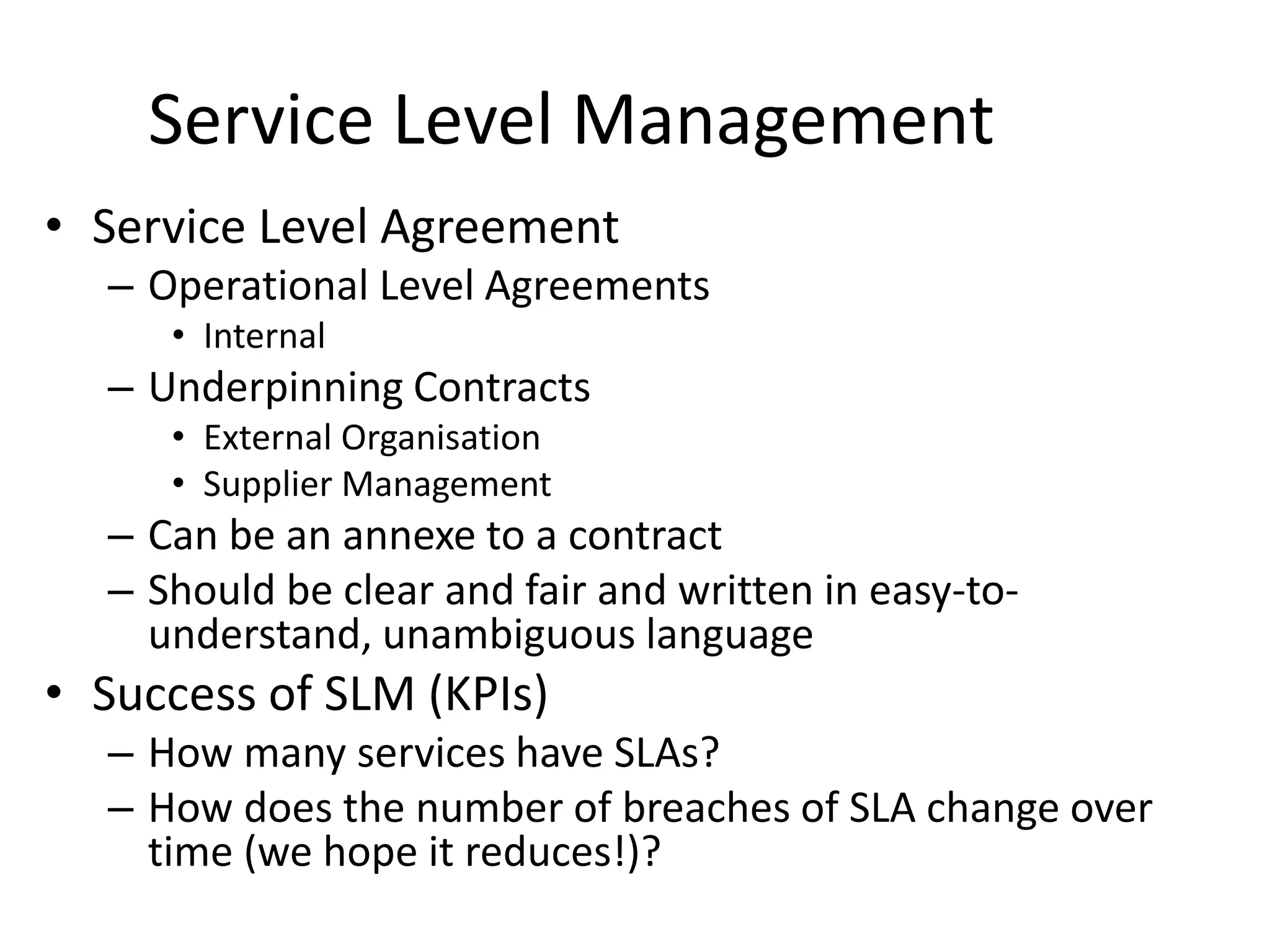 Service Level Management

• Service Level Agreement
– Operational Level Agreements
• Internal
– Underpinning Contracts
• External Organisation
• Supplier Management
– Can be an annexe to a contract
– Should be clear and fair and written in easy-to-understand, unambiguous language
• Success of SLM (KPIs)
– How many services have SLAs?
– How does the number of breaches of SLA change over time (we hope it reduces!)?